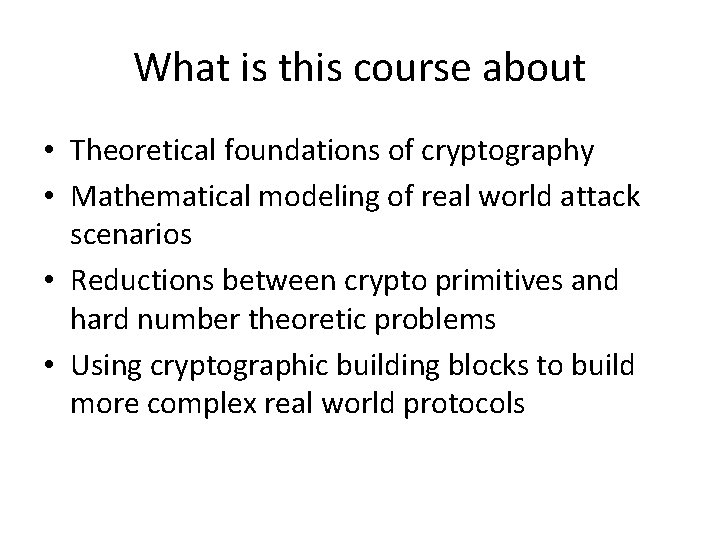 What is this course about

• Theoretical foundations of cryptography
• Mathematical modeling of real world attack scenarios
• Reductions between crypto primitives and hard number theoretic problems
• Using cryptographic building blocks to build more complex real world protocols